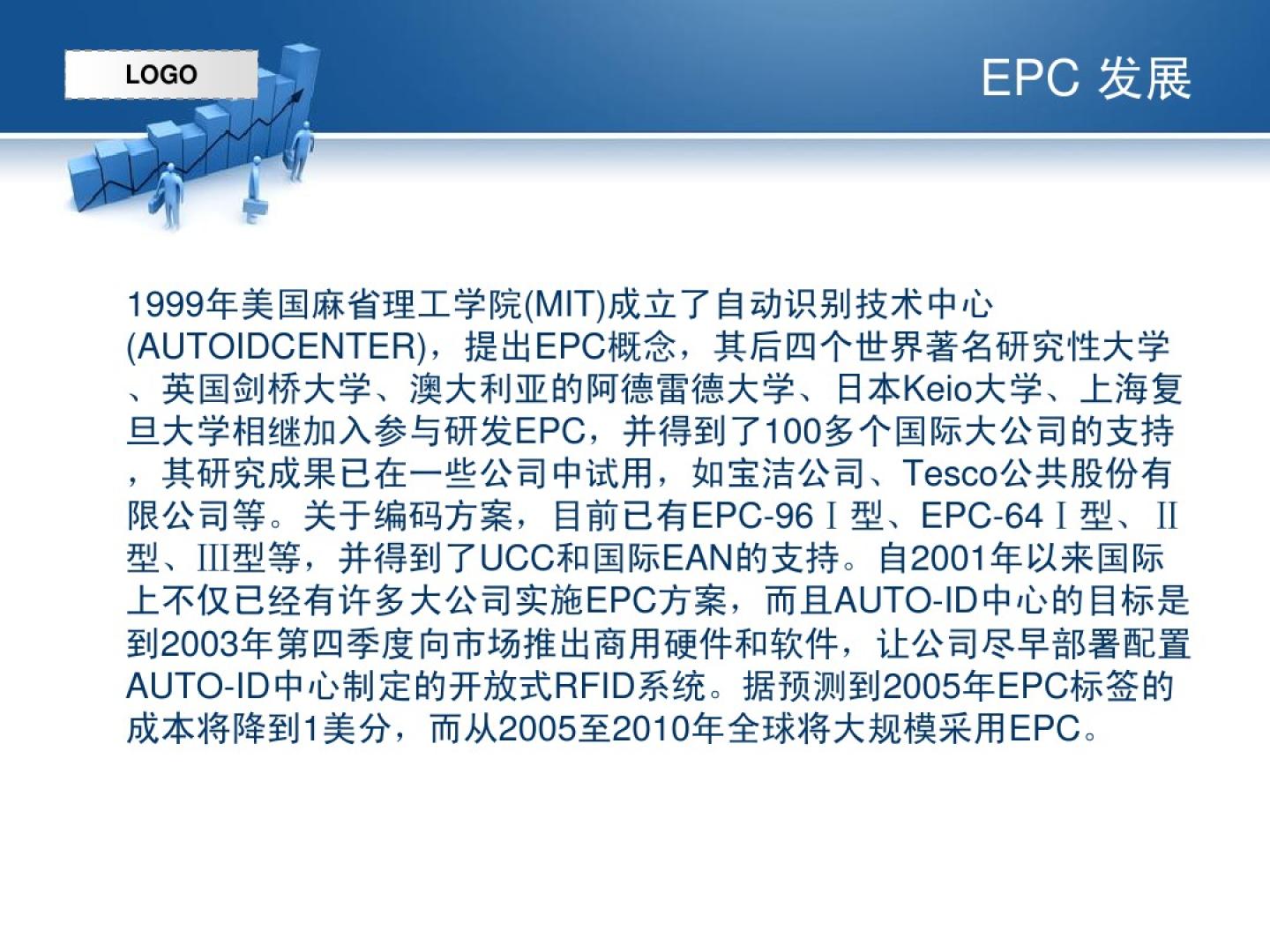 LOGO

EPC 发展

1999年美国麻省理工学院(MIT)成立了自动识别技术中心(AUTOIDCENTER)，提出EPC概念，其后四个世界著名研究性大学、英国剑桥大学、澳大利亚的阿德雷德大学、日本Keio大学、上海复旦大学相继加入参与研发EPC，并得到了100多个国际大公司的支持，其研究成果已在一些公司中试用，如宝洁公司、Tesco公共股份有限公司等。关于编码方案，目前已有EPC-96Ⅰ型、EPC-64Ⅰ型、Ⅱ型、Ⅲ型等，并得到了UCC和国际EAN的支持。自2001年以来国际上不仅已经有许多大公司实施EPC方案，而且AUTO-ID中心的目标是到2003年第四季度向市场推出商用硬件和软件，让公司尽早部署配置AUTO-ID中心制定的开放式RFID系统。据预测到2005年EPC标签的成本将降到1美分，而从2005至2010年全球将大规模采用EPC。